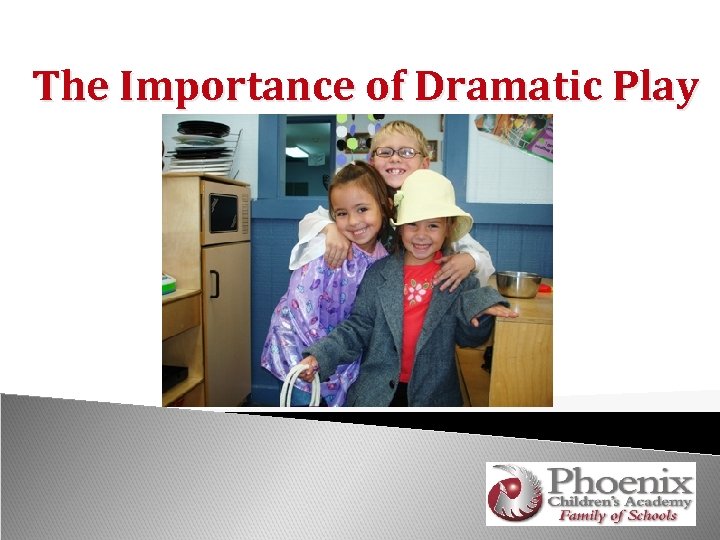 The Importance of Dramatic Play

Phoenix
Children's Academy
Family of Schools